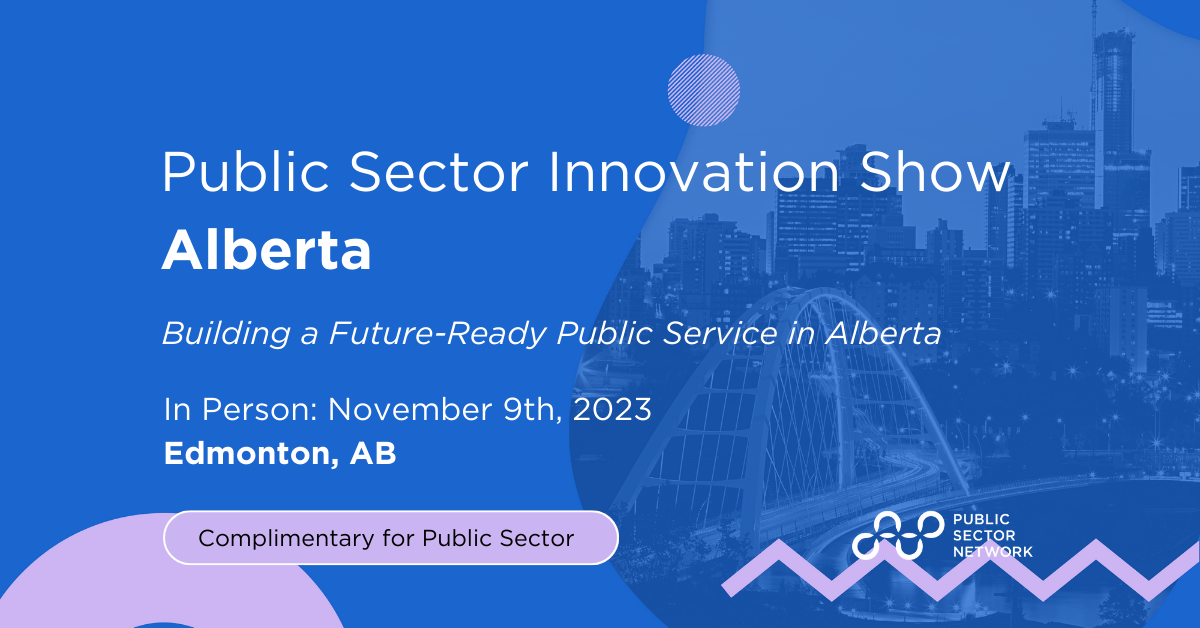 Public Sector Innovation Show
Alberta

Building a Future-Ready Public Service in Alberta

In Person: November 9th, 2023
Edmonton, AB

Complimentary for Public Sector

PUBLIC SECTOR NETWORK